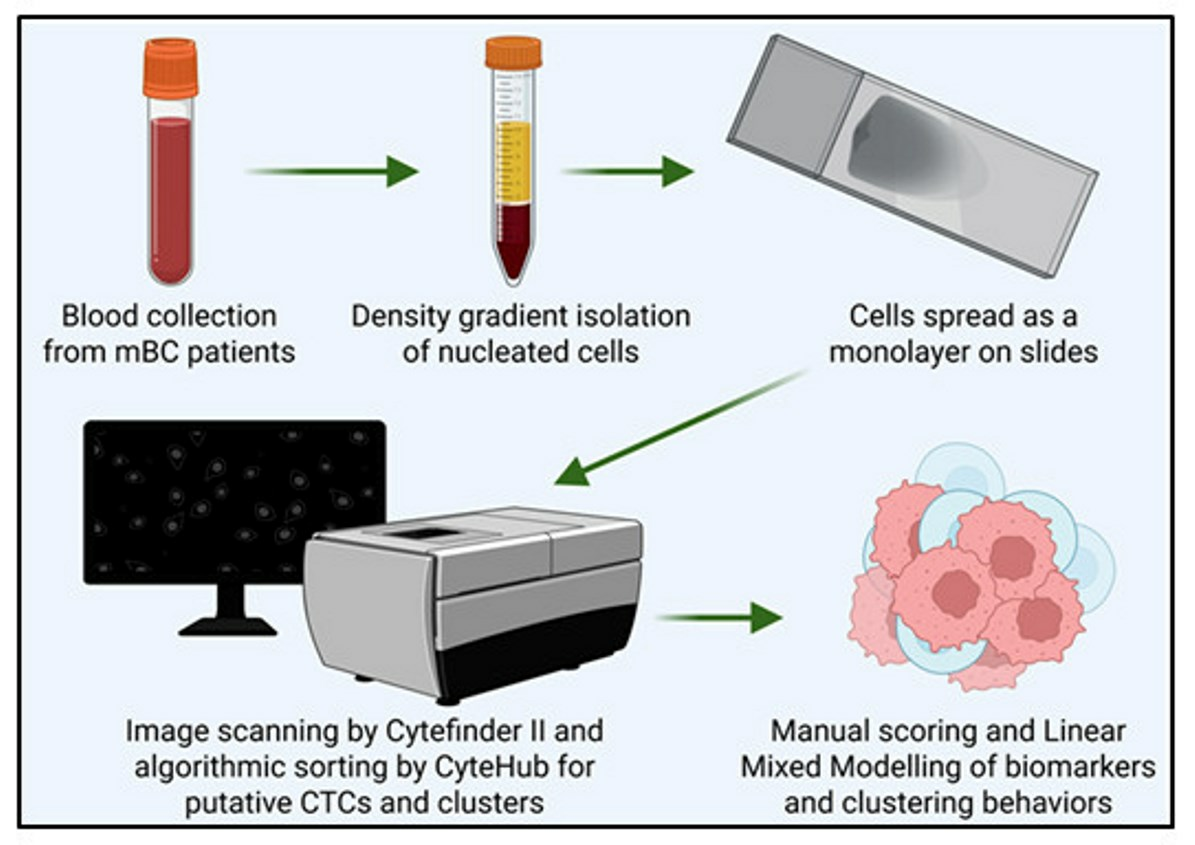 Blood collection from mBC patients

Density gradient isolation of nucleated cells

Cells spread as a monolayer on slides

Image scanning by Cytefinder II and algorithmic sorting by CyteHub for putative CTCs and clusters

Manual scoring and Linear Mixed Modelling of biomarkers and clustering behaviors